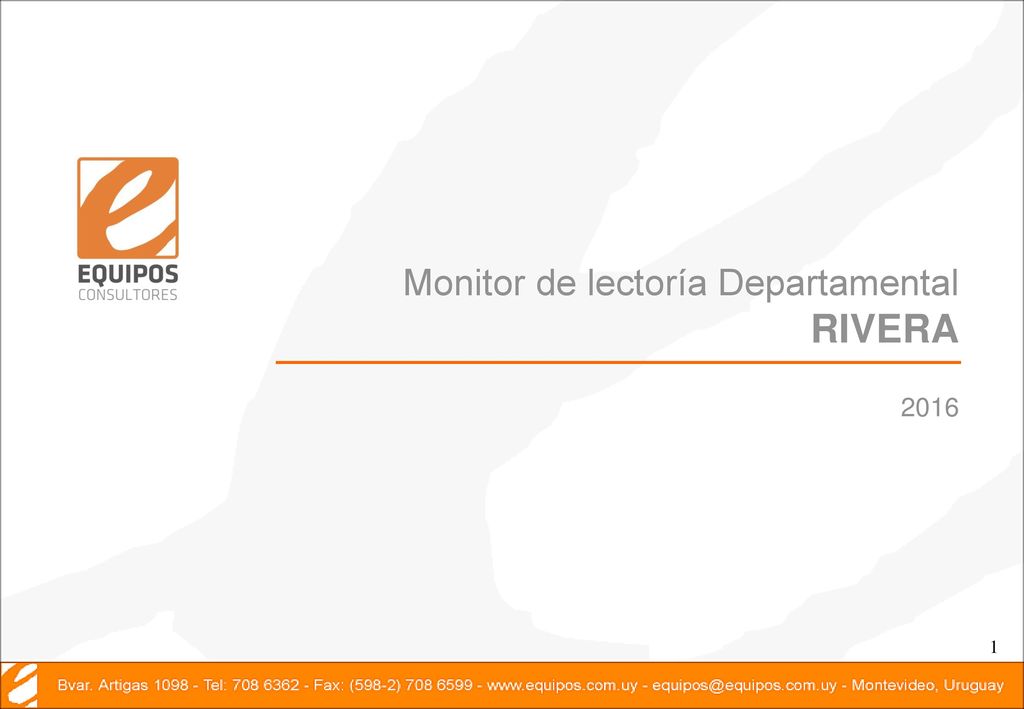 EQUIPOS
CONSULTORES

Monitor de lectoría Departamental
RIVERA

2016

1

Bvar. Artigas 1098 - Tel: 708 6362 - Fax: (598-2) 708 6599 - www.equipos.com.uy - equipos@equipos.com.uy - Montevideo, Uruguay